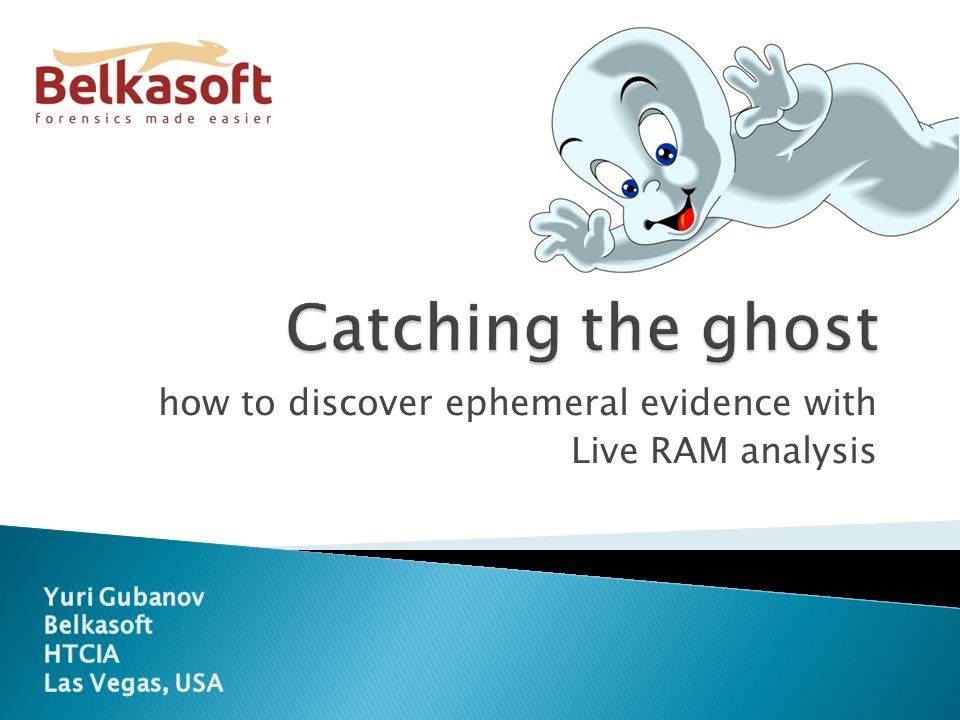 Belkasoft
forensics made easier

Catching the ghost
how to discover ephemeral evidence with Live RAM analysis

Yuri Gubanov
Belkasoft
HTCIA
Las Vegas, USA